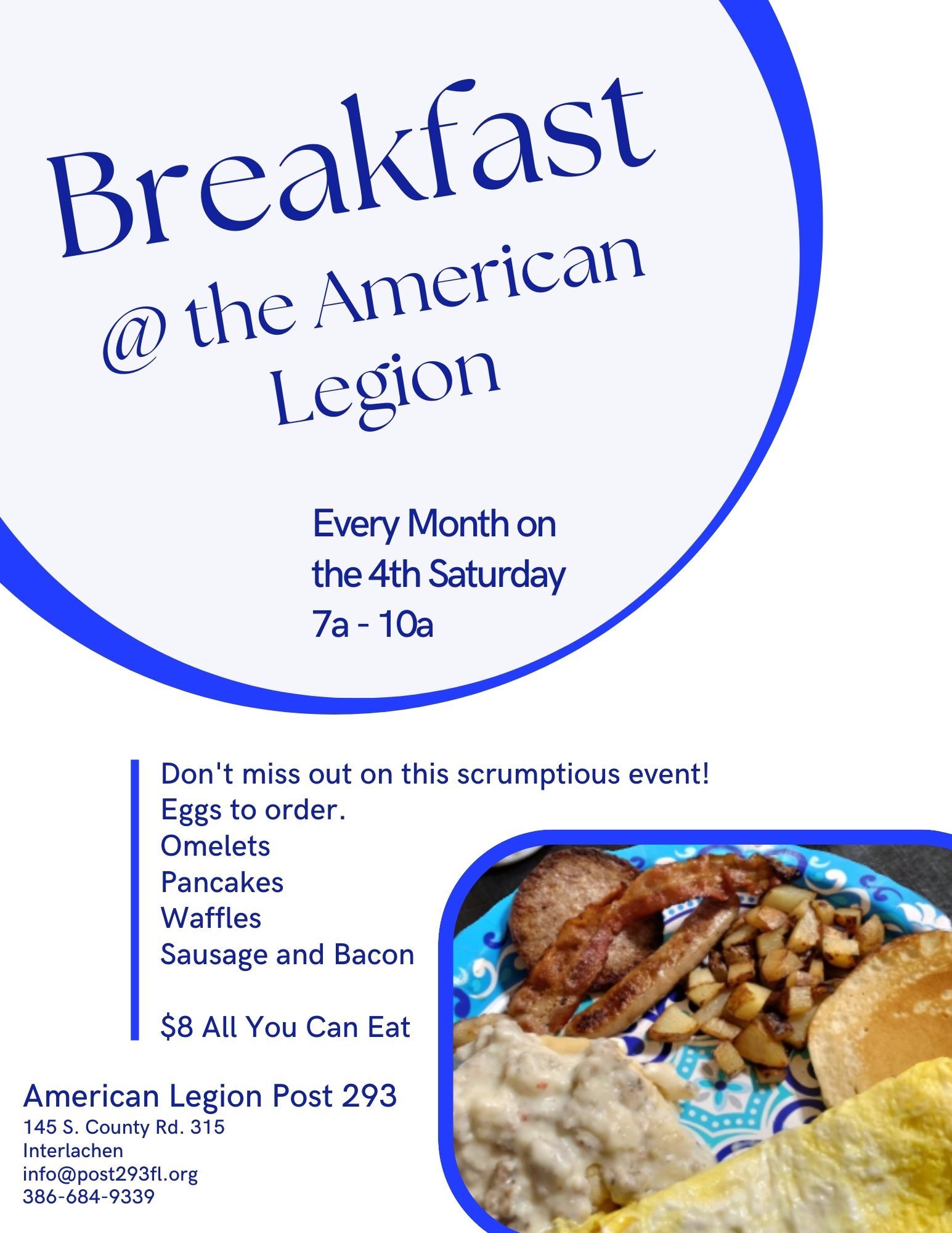 Breakfast
@ the American Legion

Every Month on the 4th Saturday
7a - 10a

Don't miss out on this scrumptious event!
Eggs to order.
Omelets
Pancakes
Waffles
Sausage and Bacon

$8 All You Can Eat

American Legion Post 293
145 S. County Rd. 315
Interlachen
info@post293fl.org
386-684-9339